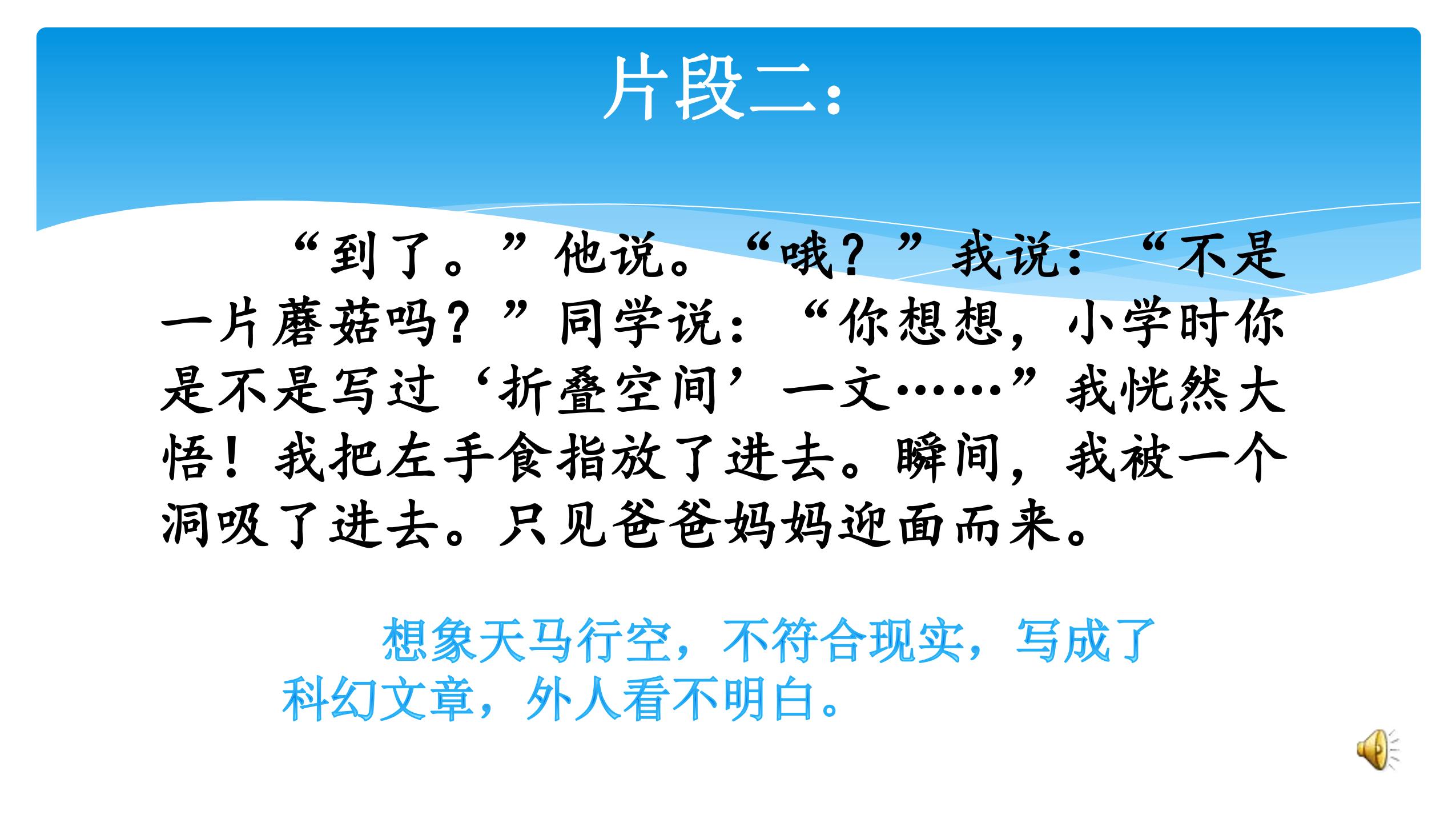 片段二：

“到了。”他说。“哦？”我说：“不是一片蘑菇吗？”同学说：“你想想，小学时你是不是写过‘折叠空间’一文……”我恍然大悟！我把左手食指放了进去。瞬间，我被一个洞吸了进去。只见爸爸妈妈迎面而来。

想象天马行空，不符合现实，写成了科幻文章，外人看不明白。